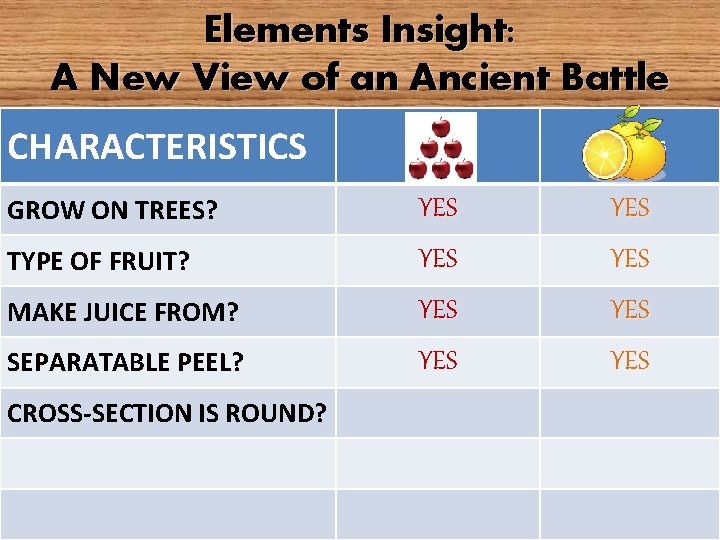 Elements Insight:
A New View of an Ancient Battle

| CHARACTERISTICS | | |
|---|---|---|
| GROW ON TREES? | YES | YES |
| TYPE OF FRUIT? | YES | YES |
| MAKE JUICE FROM? | YES | YES |
| SEPARATABLE PEEL? | YES | YES |
| CROSS-SECTION IS ROUND? | | |
| | | |
| | | |